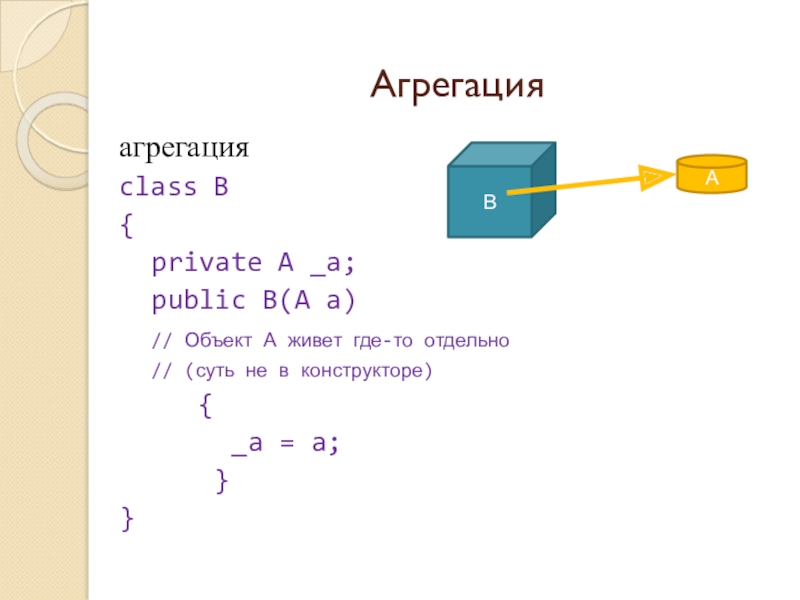 Агрегация

агрегация
class B
{
  private A _a;
  public B(A a)
  // Объект А живет где-то отдельно
  // (суть не в конструкторе)
    {
      _a = a;
    }
}

B

A